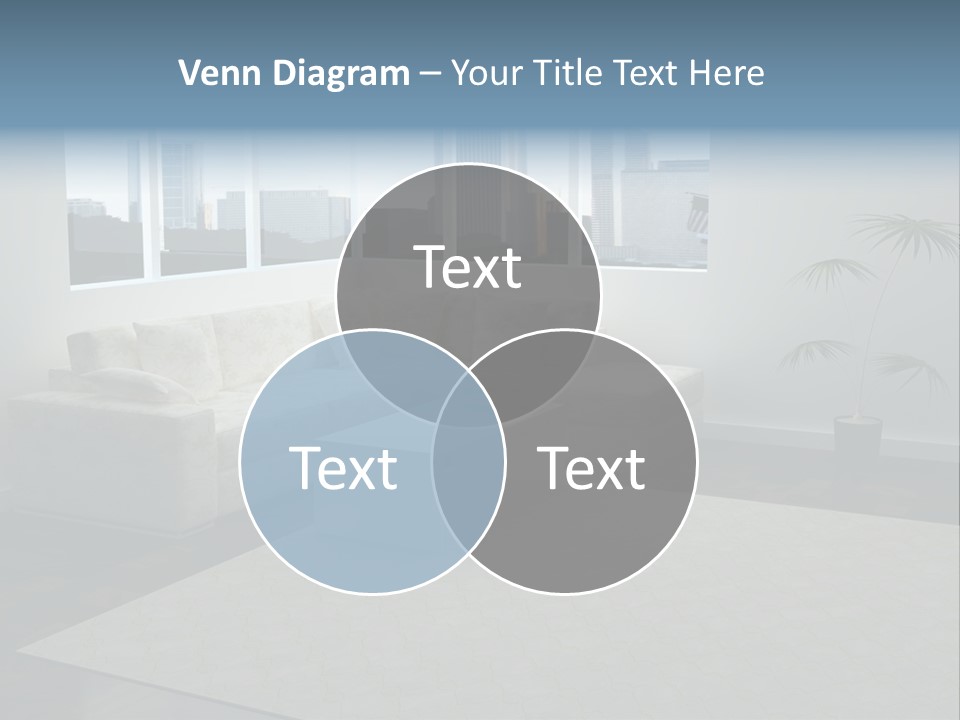 Venn Diagram – Your Title Text Here

Text

Text

Text